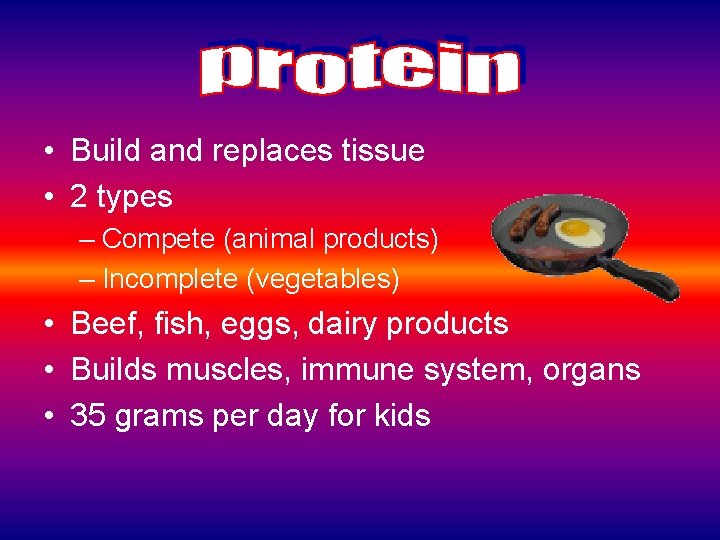 protein

• Build and replaces tissue
• 2 types
– Compete (animal products)
– Incomplete (vegetables)
• Beef, fish, eggs, dairy products
• Builds muscles, immune system, organs
• 35 grams per day for kids